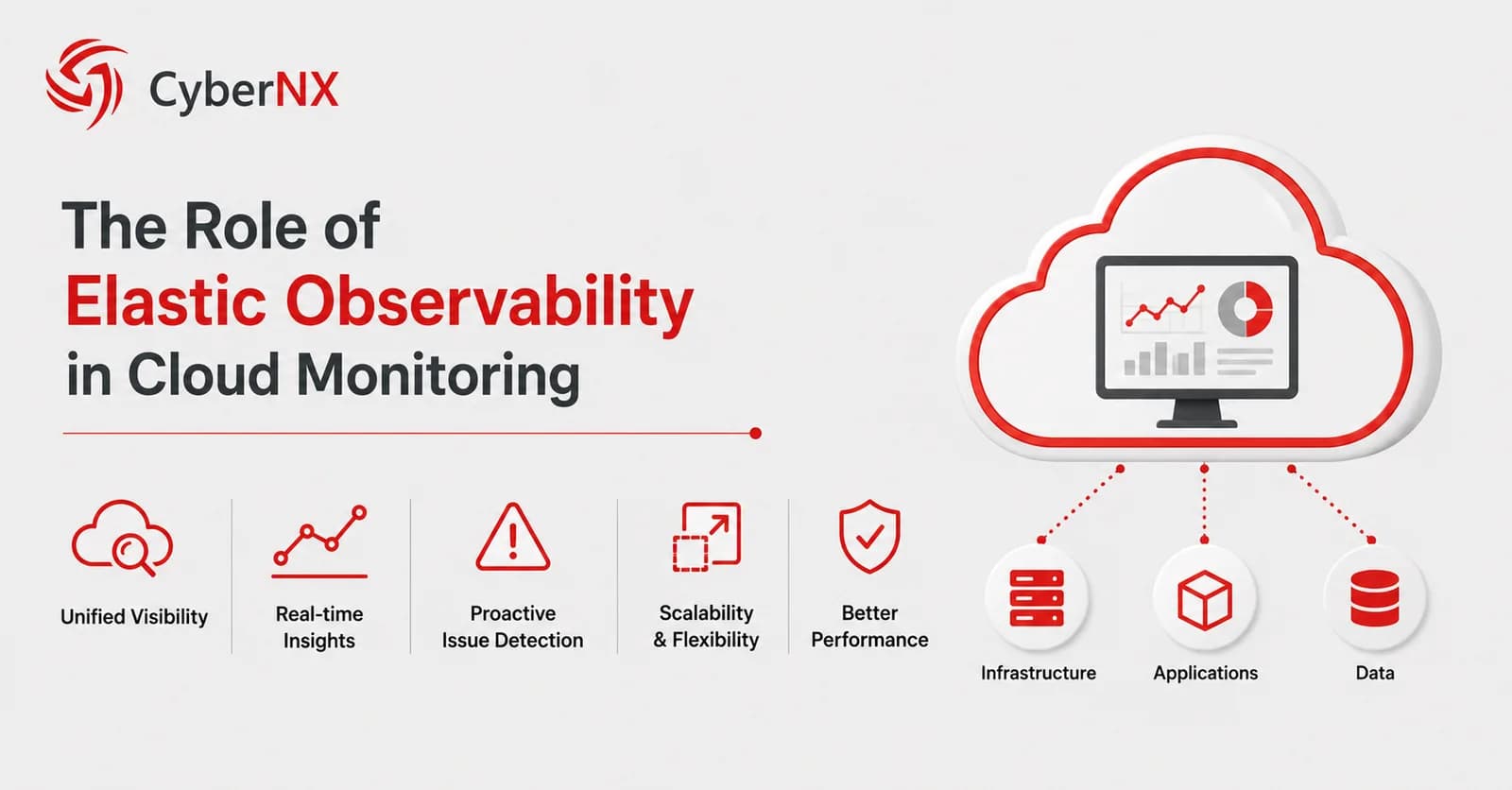 CyberNX

The Role of
Elastic Observability
in Cloud Monitoring

Unified Visibility

Real-time Insights

Proactive Issue Detection

Scalability & Flexibility

Better Performance

Infrastructure

Applications

Data